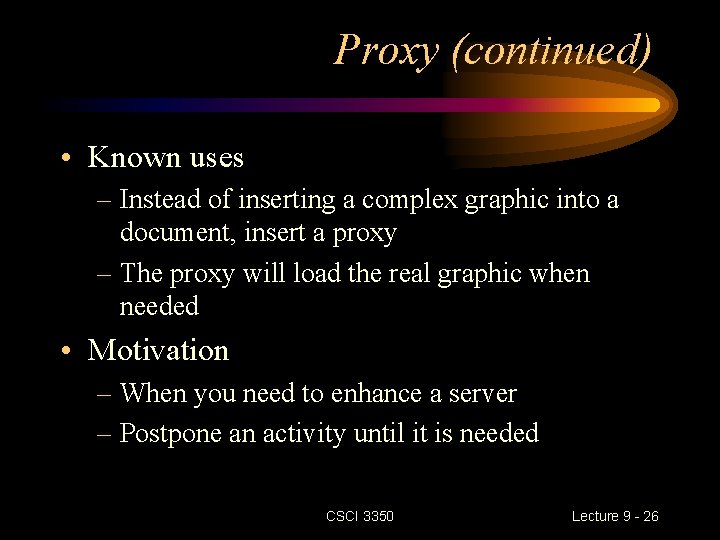 Proxy (continued)

• Known uses
– Instead of inserting a complex graphic into a document, insert a proxy
– The proxy will load the real graphic when needed

• Motivation
– When you need to enhance a server
– Postpone an activity until it is needed

CSCI 3350

Lecture 9 - 26